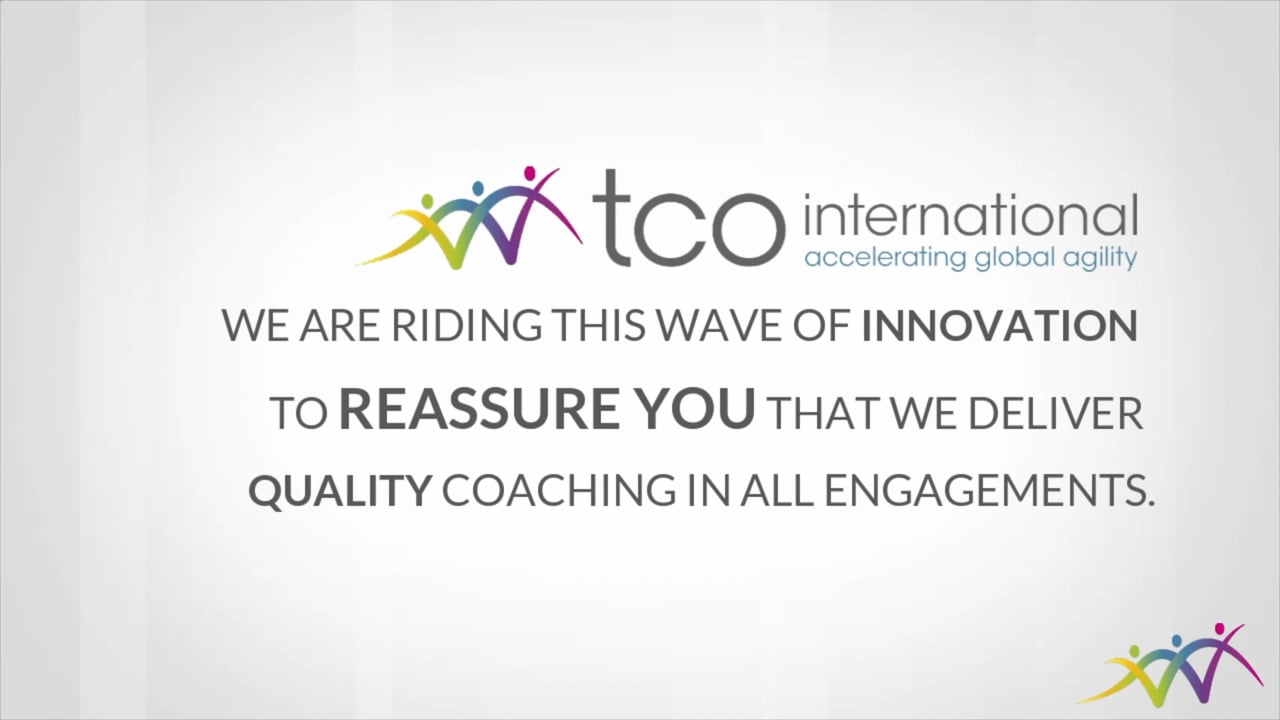 tco international
accelerating global agility

WE ARE RIDING THIS WAVE OF INNOVATION TO REASSURE YOU THAT WE DELIVER QUALITY COACHING IN ALL ENGAGEMENTS.